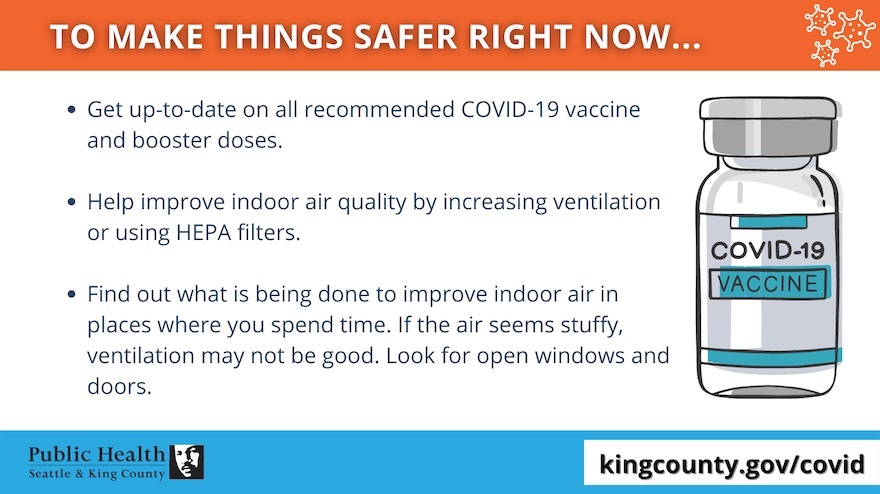 TO MAKE THINGS SAFER RIGHT NOW...

• Get up-to-date on all recommended COVID-19 vaccine and booster doses.

• Help improve indoor air quality by increasing ventilation or using HEPA filters.

• Find out what is being done to improve indoor air in places where you spend time. If the air seems stuffy, ventilation may not be good. Look for open windows and doors.

COVID-19
VACCINE

Public Health
Seattle & King County

kingcounty.gov/covid